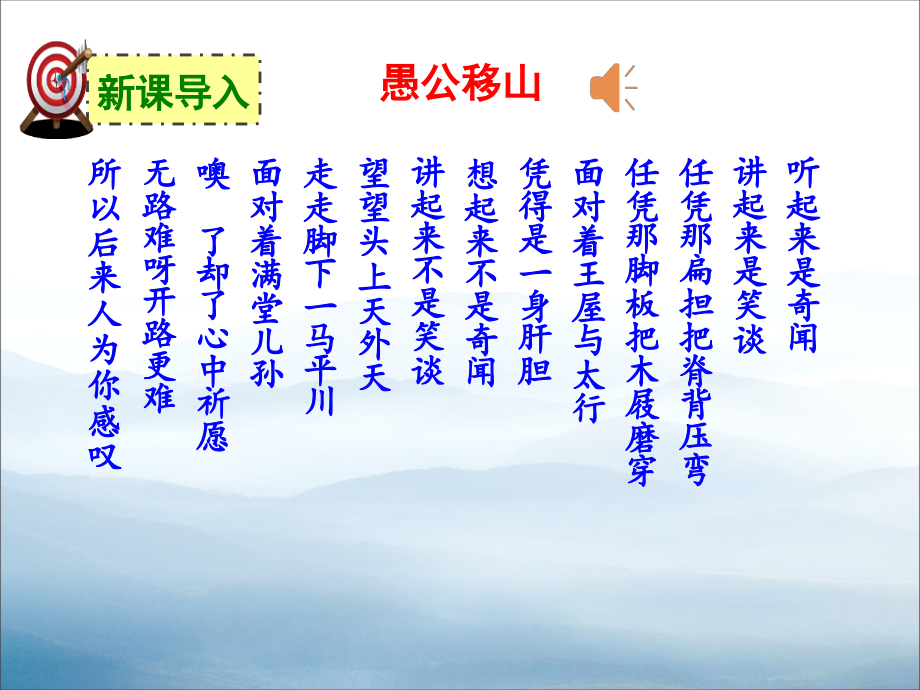 新课导入

愚公移山

听起来是奇闻
讲起来是笑谈
任凭那扁担把脊背压弯
任凭那脚板把木屐磨穿
面对着王屋与太行
凭得是一身肝胆
想起来不是奇闻
讲起来不是笑谈
望望头上天外天
走走脚下一马平川
面对着满堂儿孙
噢 了却了心中祈愿
无路难呀开路更难
所以后来人为你感叹